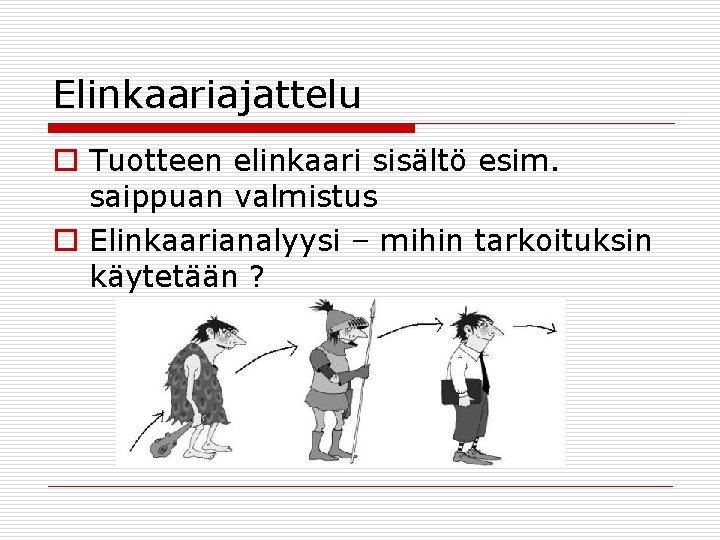 Elinkaariajattelu

Tuotteen elinkaari sisältö esim. saippuan valmistus

Elinkaarianalyysi – mihin tarkoituksin käytetään ?